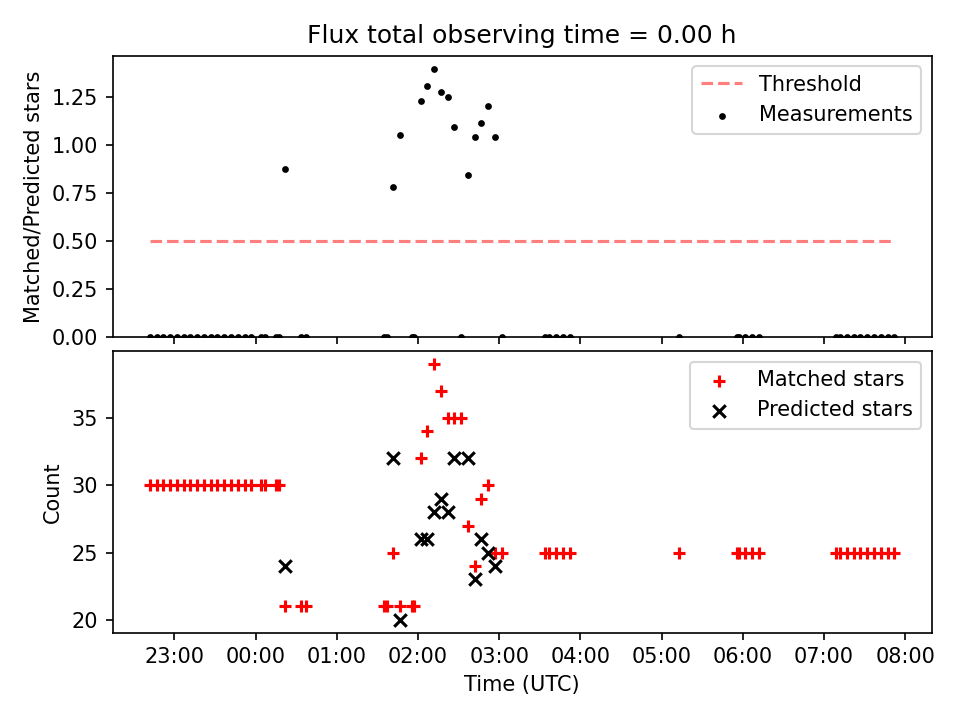 Flux total observing time = 0.00 h

Matched/Predicted stars

1.25
1.00
0.75
0.50
0.25
0.00

Threshold
Measurements

Count

35
30
25
20

Matched stars
Predicted stars

23:00 00:00 01:00 02:00 03:00 04:00 05:00 06:00 07:00 08:00

Time (UTC)